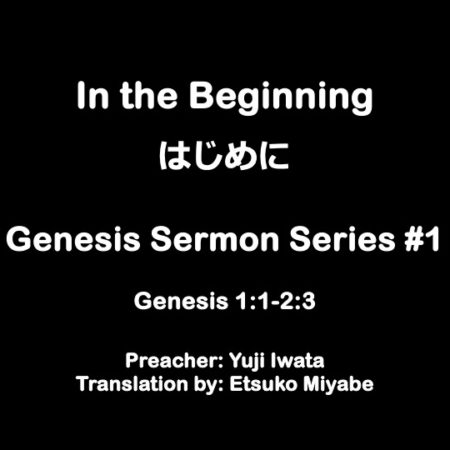 In the Beginning
はじめに

Genesis Sermon Series #1

Genesis 1:1-2:3

Preacher: Yuji Iwata
Translation by: Etsuko Miyabe